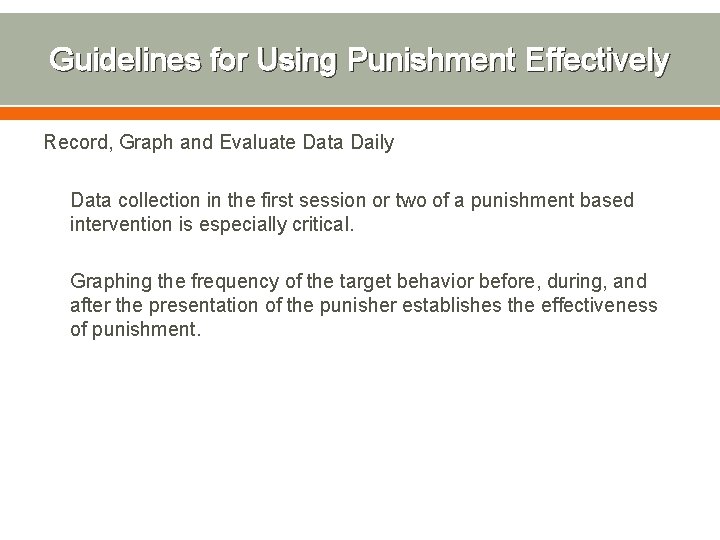 Guidelines for Using Punishment Effectively

Record, Graph and Evaluate Data Daily

Data collection in the first session or two of a punishment based intervention is especially critical.

Graphing the frequency of the target behavior before, during, and after the presentation of the punisher establishes the effectiveness of punishment.